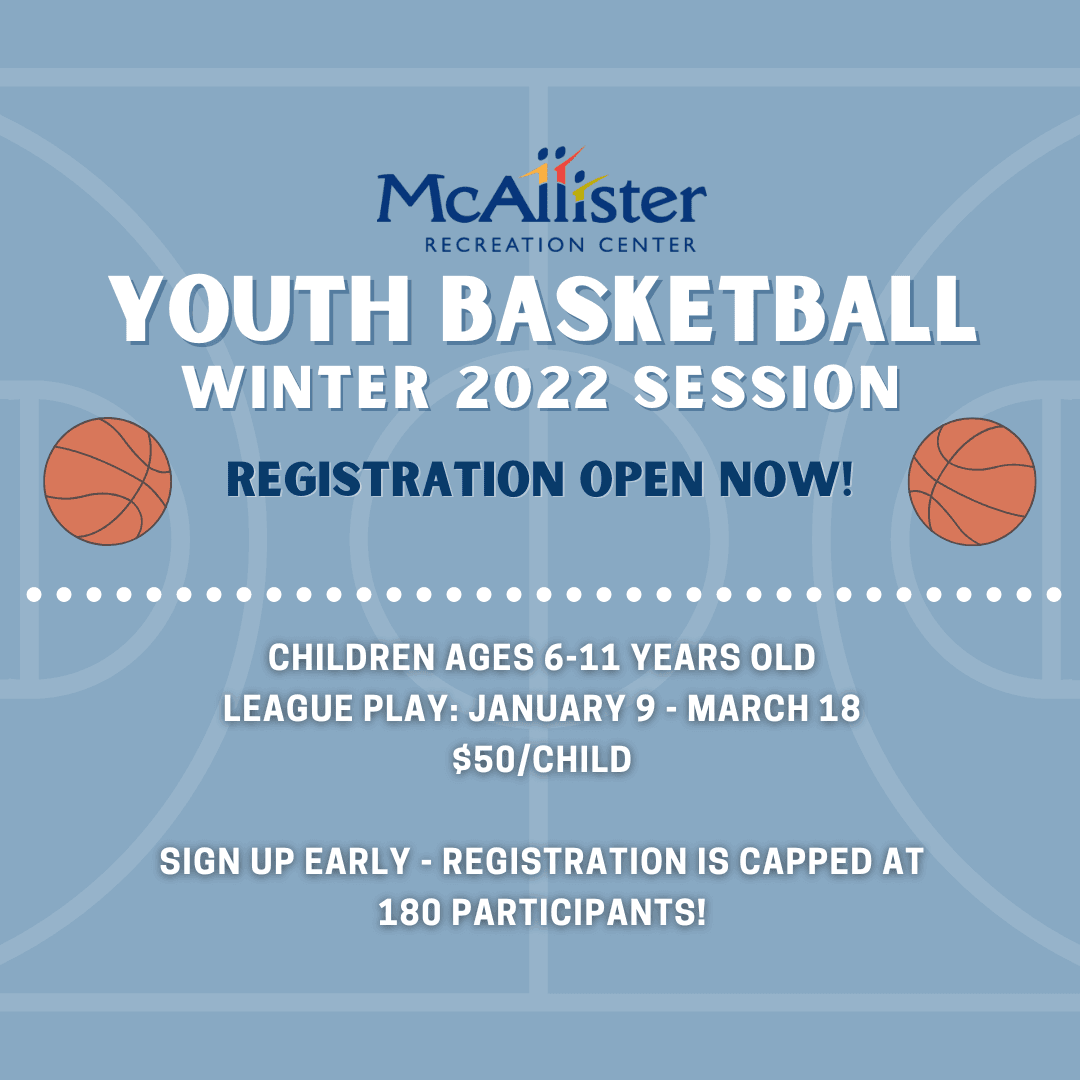 McAllister
RECREATION CENTER

YOUTH BASKETBALL
WINTER 2022 SESSION

REGISTRATION OPEN NOW!

CHILDREN AGES 6-11 YEARS OLD
LEAGUE PLAY: JANUARY 9 - MARCH 18
\$50/CHILD

SIGN UP EARLY - REGISTRATION IS CAPPED AT 180 PARTICIPANTS!